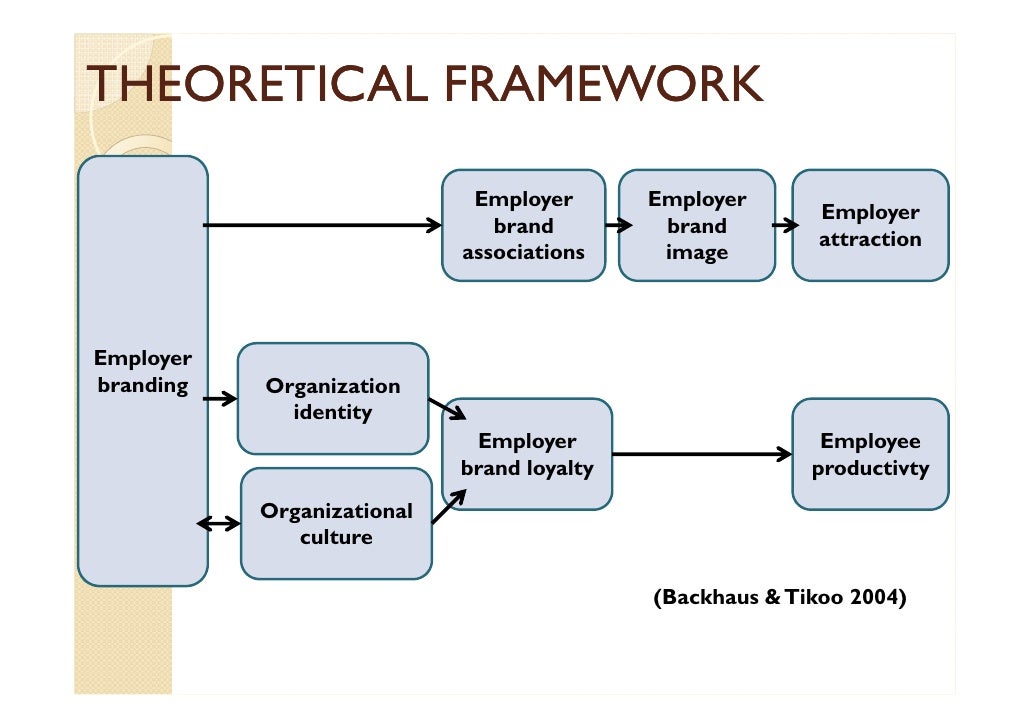 THEORETICAL FRAMEWORK

Employer branding

Employer brand associations

Employer brand image

Employer attraction

Organization identity

Organizational culture

Employer brand loyalty

Employee productivty

(Backhaus & Tikoo 2004)